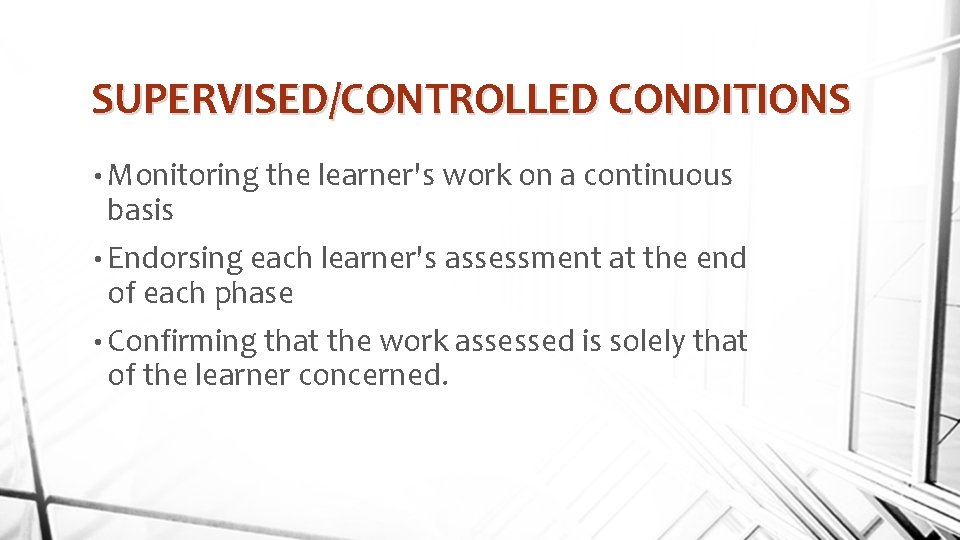 SUPERVISED/CONTROLLED CONDITIONS

• Monitoring the learner's work on a continuous basis

• Endorsing each learner's assessment at the end of each phase

• Confirming that the work assessed is solely that of the learner concerned.